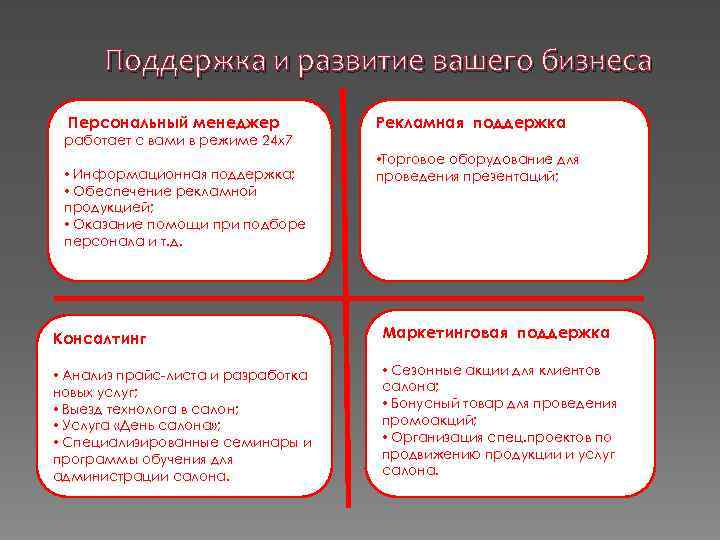 Поддержка и развитие вашего бизнеса

Персональный менеджер
работает с вами в режиме 24х7

• Информационная поддержка;
• Обеспечение рекламной продукцией;
• Оказание помощи при подборе персонала и т.д.

Рекламная поддержка

•Торговое оборудование для проведения презентаций;

Консалтинг

• Анализ прайс-листа и разработка новых услуг;
• Выезд технолога в салон;
• Услуга «День салона»;
• Специализированные семинары и программы обучения для администрации салона.

Маркетинговая поддержка

• Сезонные акции для клиентов салона;
• Бонусный товар для проведения промоакций;
• Организация спец.проектов по продвижению продукции и услуг салона.